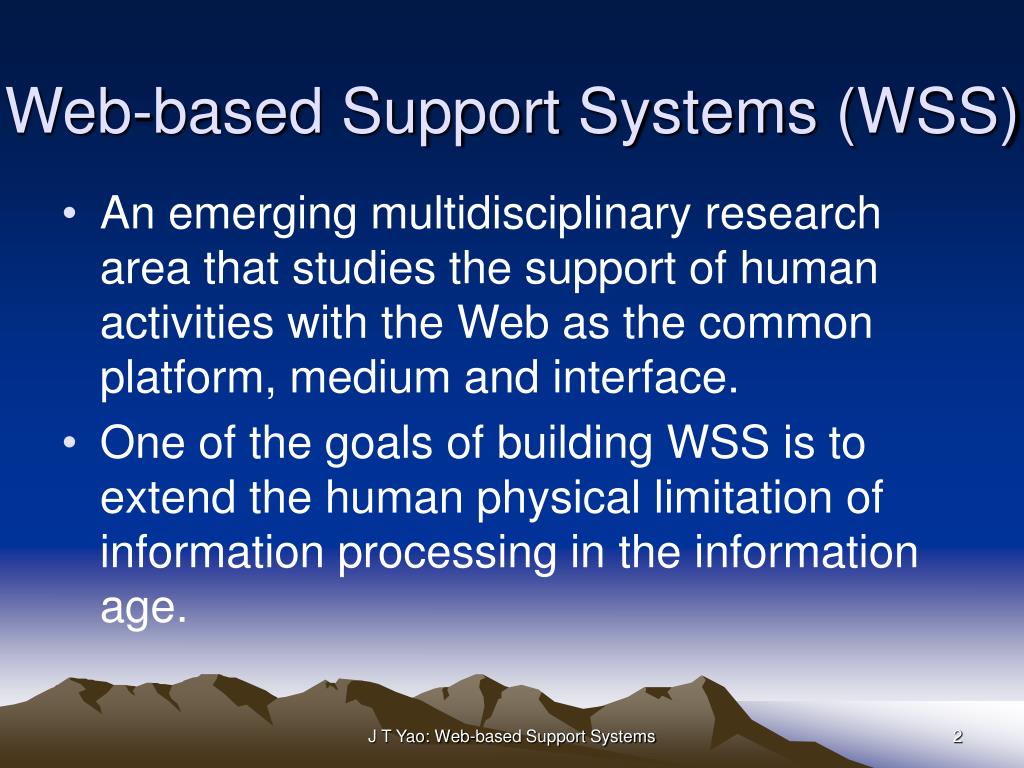 Web-based Support Systems (WSS)

• An emerging multidisciplinary research area that studies the support of human activities with the Web as the common platform, medium and interface.
• One of the goals of building WSS is to extend the human physical limitation of information processing in the information age.

J T Yao: Web-based Support Systems

2